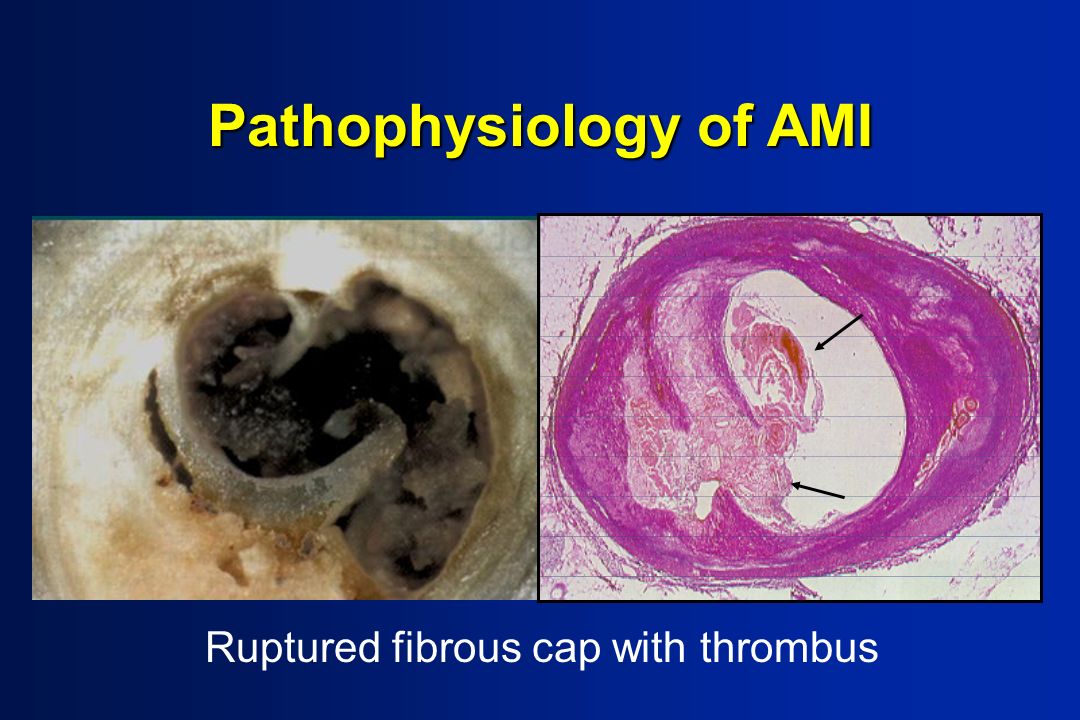 Pathophysiology of AMI

Ruptured fibrous cap with thrombus